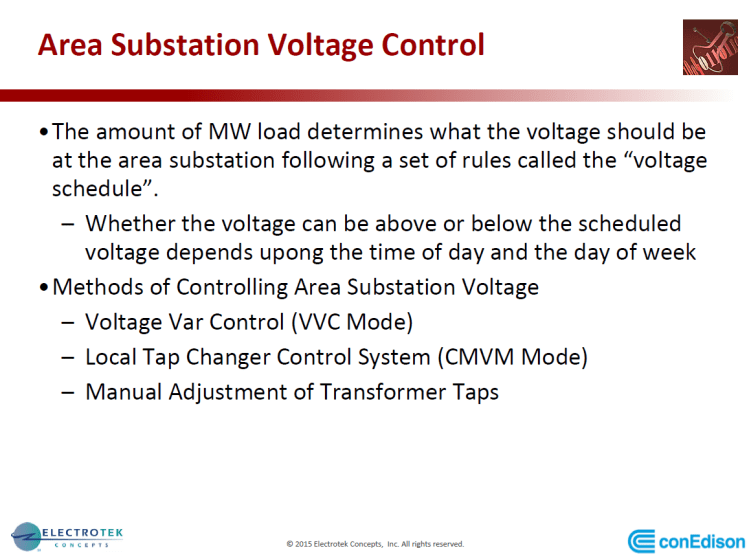 Area Substation Voltage Control

• The amount of MW load determines what the voltage should be at the area substation following a set of rules called the “voltage schedule”.

– Whether the voltage can be above or below the scheduled voltage depends upon the time of day and the day of week

• Methods of Controlling Area Substation Voltage

– Voltage Var Control (VVC Mode)

– Local Tap Changer Control System (CMVM Mode)

– Manual Adjustment of Transformer Taps

ELECTROTEK CONCEPTS

© 2015 Electrotek Concepts, Inc. All rights reserved.

conEdison